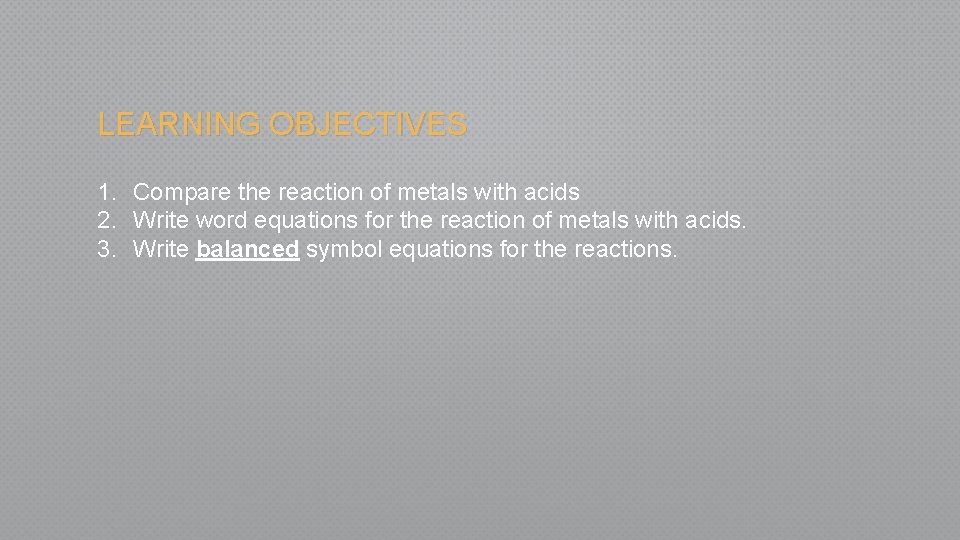 LEARNING OBJECTIVES

1. Compare the reaction of metals with acids
2. Write word equations for the reaction of metals with acids.
3. Write balanced symbol equations for the reactions.